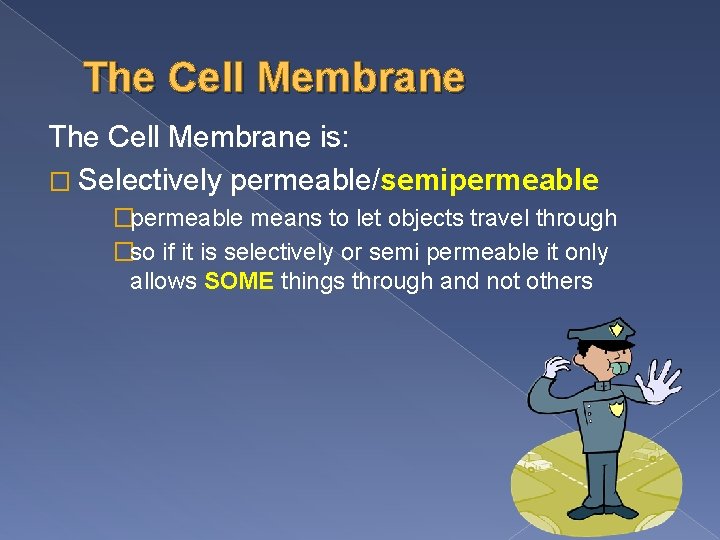 The Cell Membrane

The Cell Membrane is:

□ Selectively permeable/semipermeable

□permeable means to let objects travel through

□so if it is selectively or semi permeable it only allows SOME things through and not others